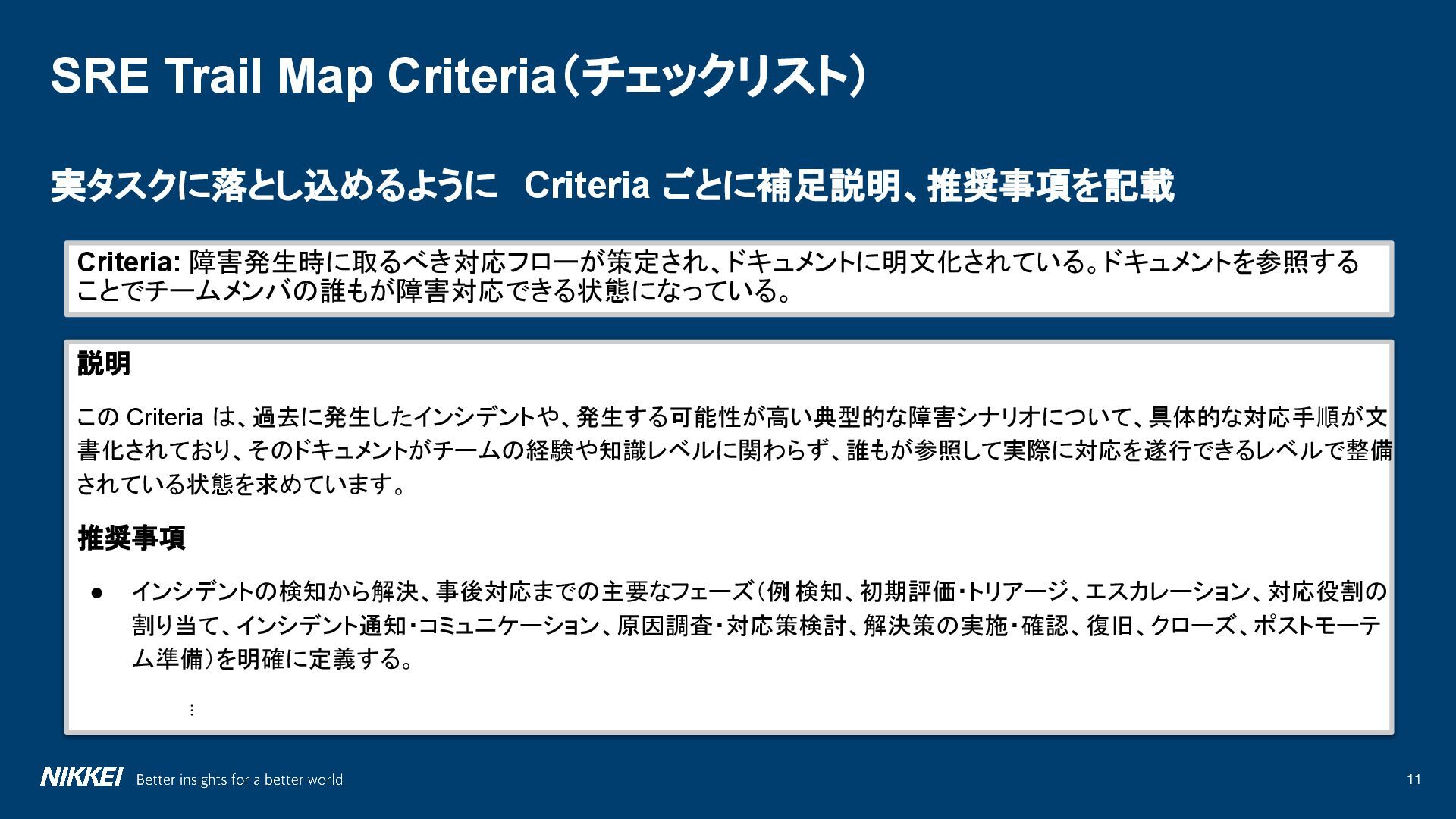 SRE Trail Map Criteria（チェックリスト）

実タスクに落とし込めるように Criteria ごとに補足説明、推奨事項を記載

Criteria: 障害発生時に取るべき対応フローが策定され、ドキュメントに明文化されている。ドキュメントを参照することでチームメンバの誰もが障害対応できる状態になっている。

説明

この Criteria は、過去に発生したインシデントや、発生する可能性が高い典型的な障害シナリオについて、具体的な対応手順が文書化されており、そのドキュメントがチームの経験や知識レベルに関わらず、誰もが参照して実際に対応を遂行できるレベルで整備されている状態を求めています。

推奨事項

● インシデントの検知から解決、事後対応までの主要なフェーズ（例 検知、初期評価・トリアージ、エスカレーション、対応役割の割り当て、インシデント通知・コミュニケーション、原因調査・対応策検討、解決策の実施・確認、復旧、クローズ、ポストモーテム準備）を明確に定義する。

⋮

NIKKEI Better insights for a better world

11